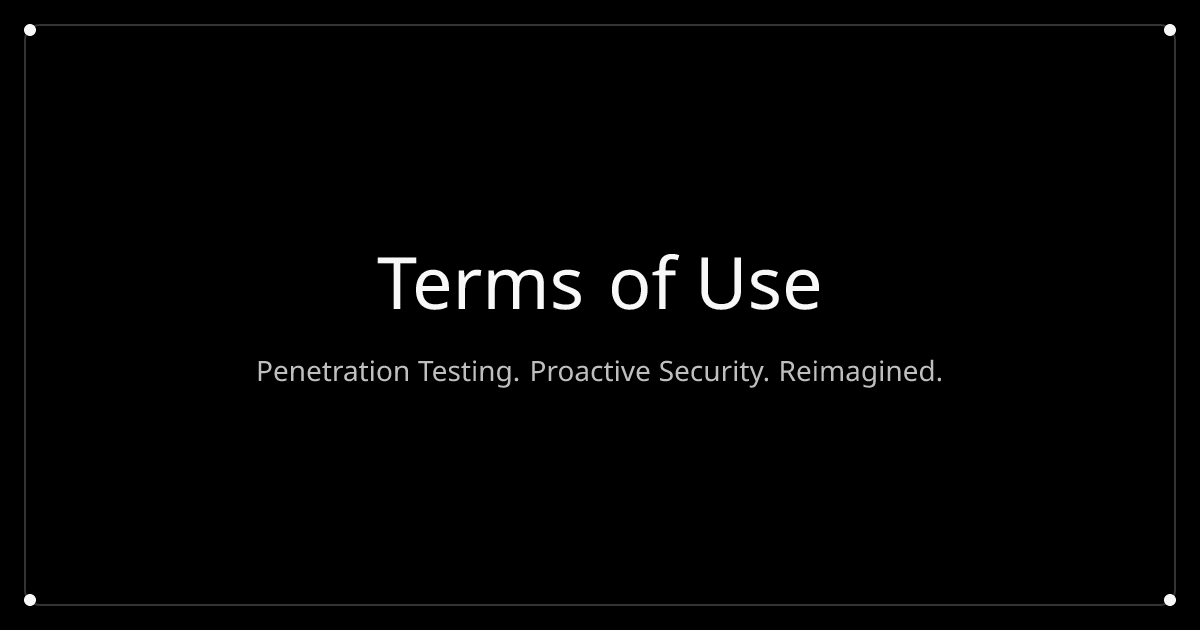 Terms of Use

Penetration Testing. Proactive Security. Reimagined.